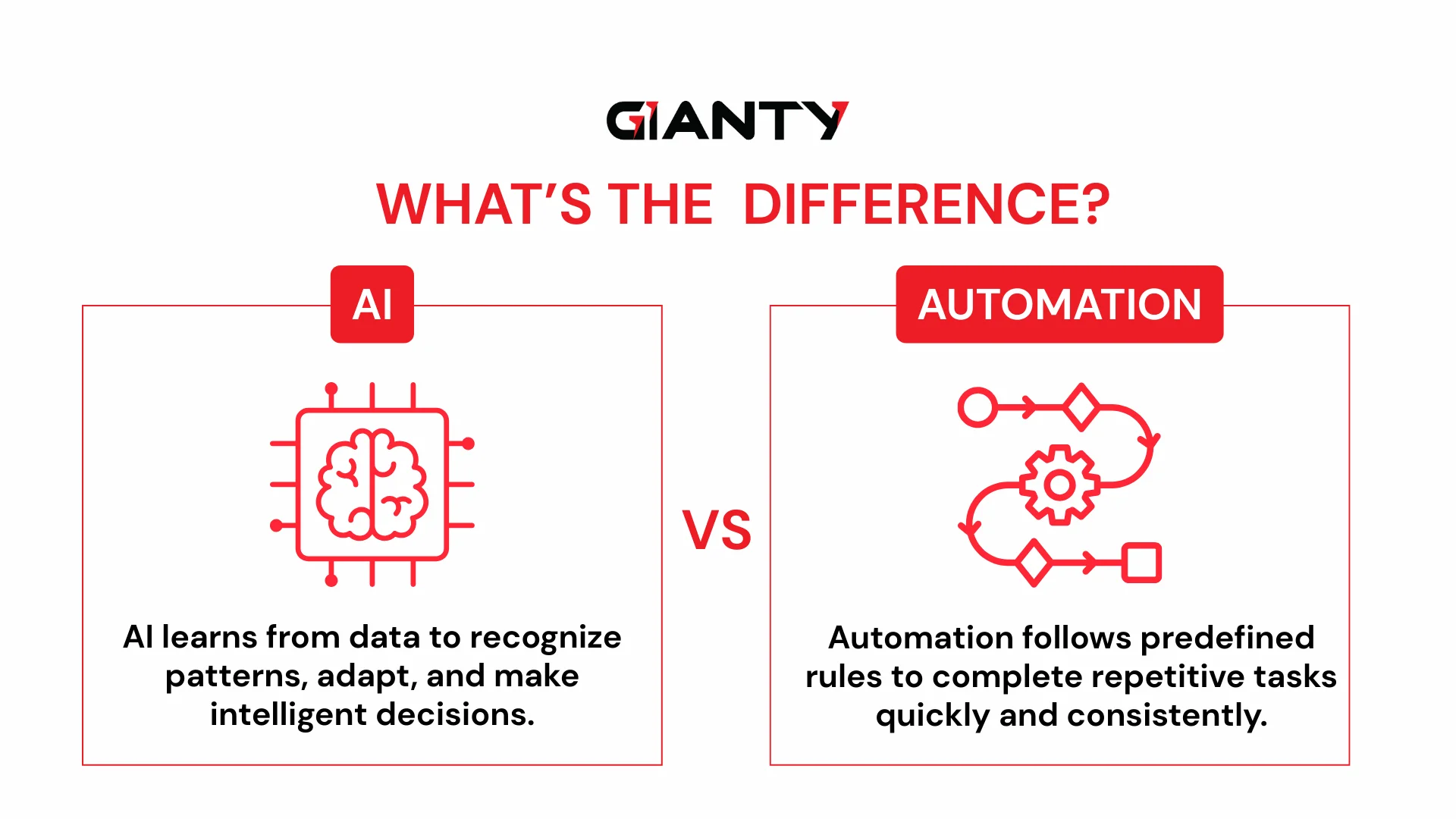 GIANTY

WHAT'S THE DIFFERENCE?

AI

AI learns from data to recognize patterns, adapt, and make intelligent decisions.

VS

AUTOMATION

Automation follows predefined rules to complete repetitive tasks quickly and consistently.